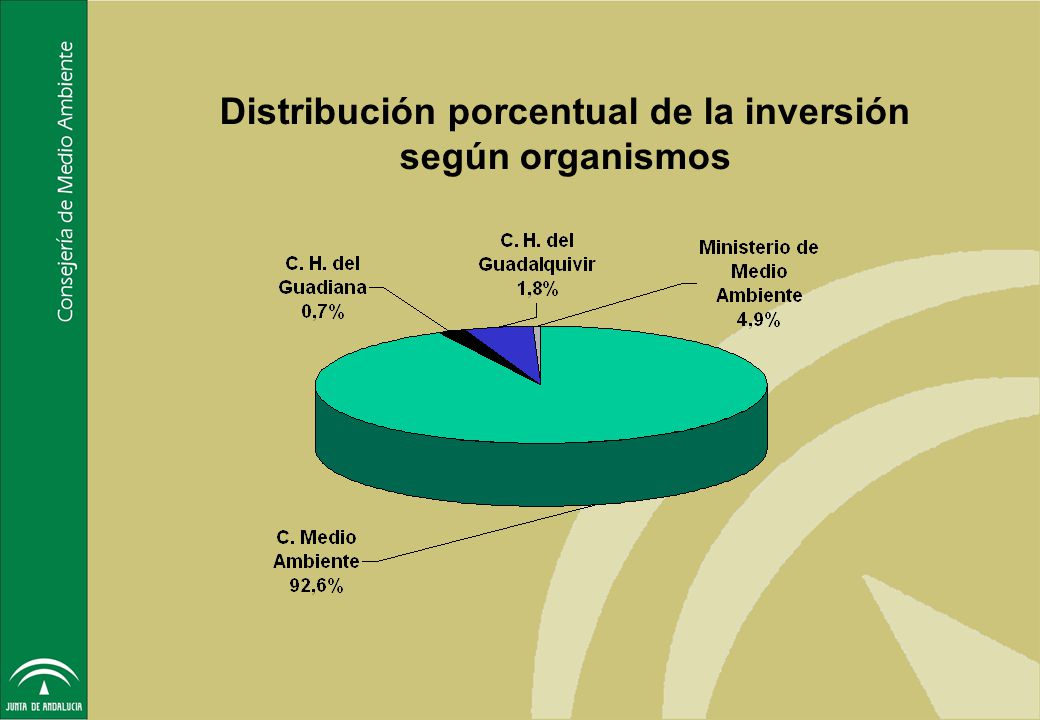 Consejería de Medio Ambiente

Distribución porcentual de la inversión según organismos

C. H. del Guadiana 0.7%

C. H. del Guadalquivir 1.8%

Ministerio de Medio Ambiente 4.9%

C. Medio Ambiente 92.6%

JUNTA DE ANDALUCIA